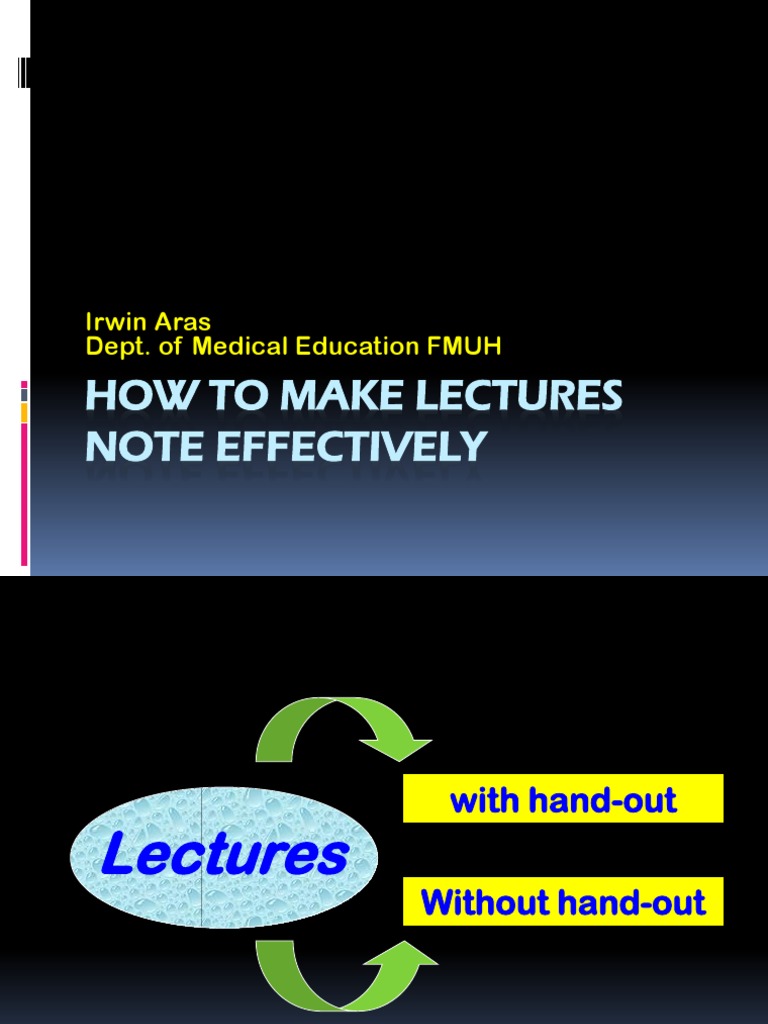 Irwin Aras
Dept. of Medical Education FMUH

HOW TO MAKE LECTURES NOTE EFFECTIVELY

Lectures

with hand-out

Without hand-out